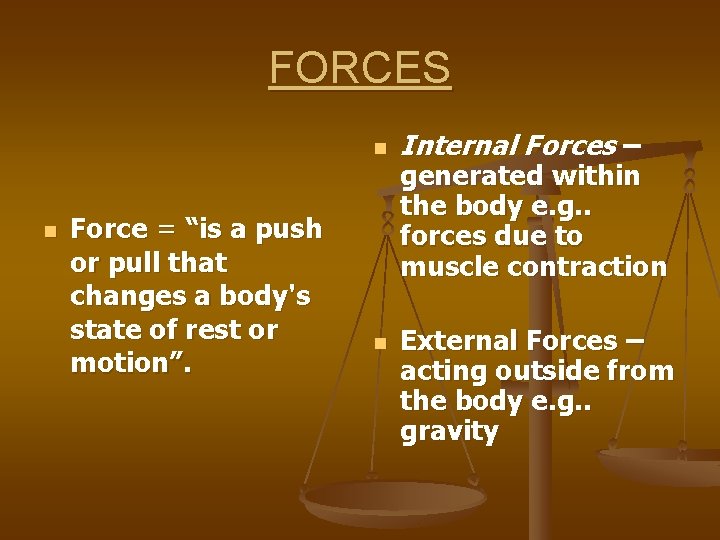 FORCES

Force = “is a push or pull that changes a body's state of rest or motion”.

Internal Forces – generated within the body e.g.. forces due to muscle contraction

External Forces – acting outside from the body e.g.. gravity